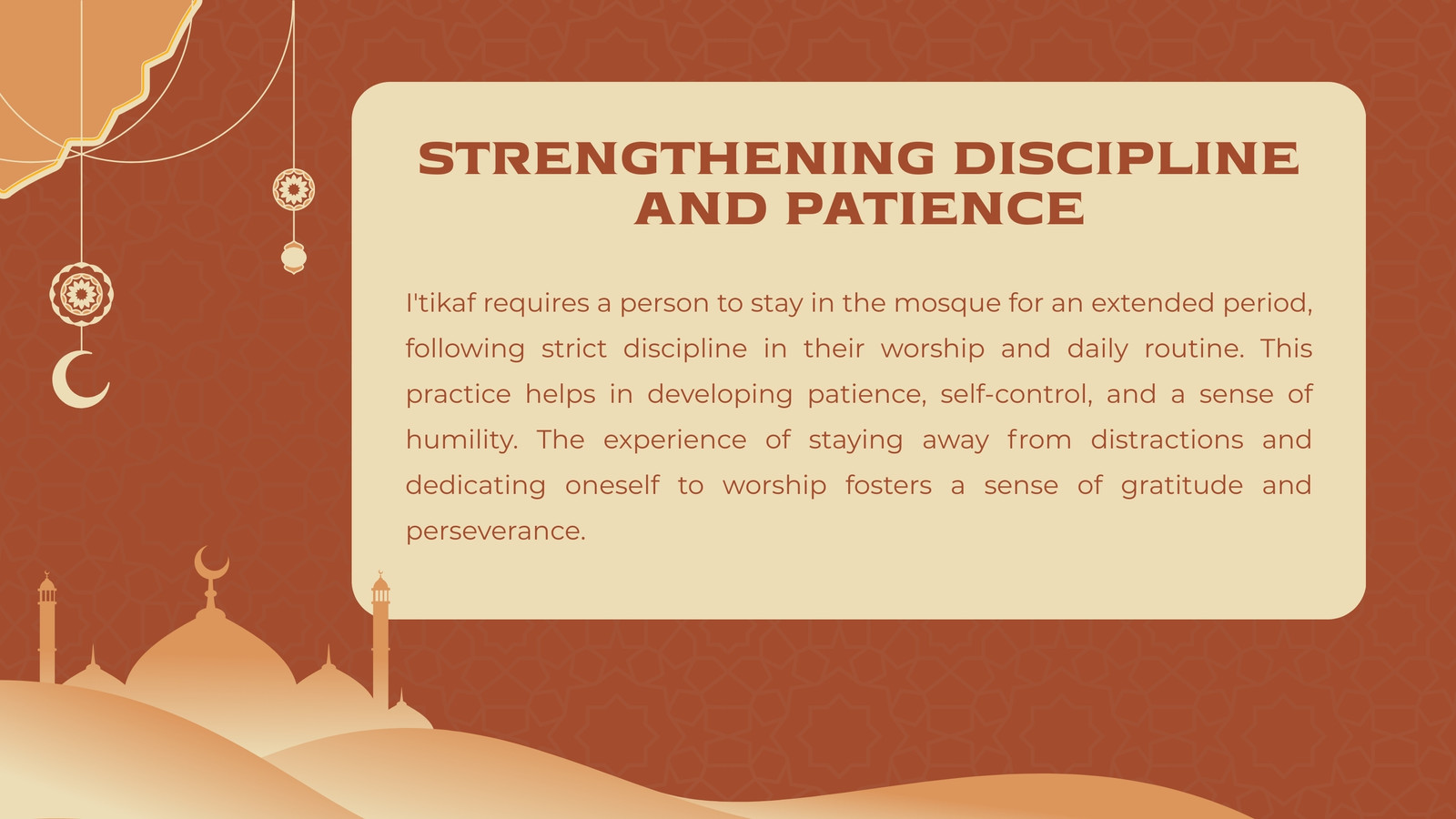 STRENGTHENING DISCIPLINE AND PATIENCE

I'tikaf requires a person to stay in the mosque for an extended period, following strict discipline in their worship and daily routine. This practice helps in developing patience, self-control, and a sense of humility. The experience of staying away from distractions and dedicating oneself to worship fosters a sense of gratitude and perseverance.